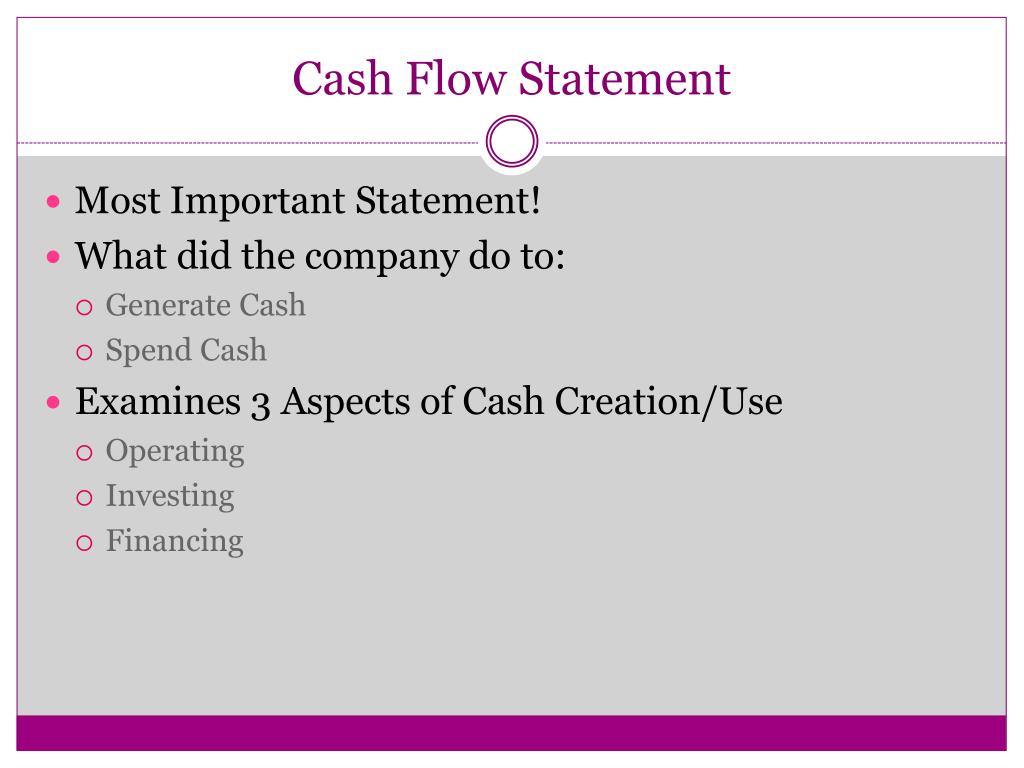 Cash Flow Statement

- Most Important Statement!
- What did the company do to:
  - Generate Cash
  - Spend Cash
- Examines 3 Aspects of Cash Creation/Use
  - Operating
  - Investing
  - Financing